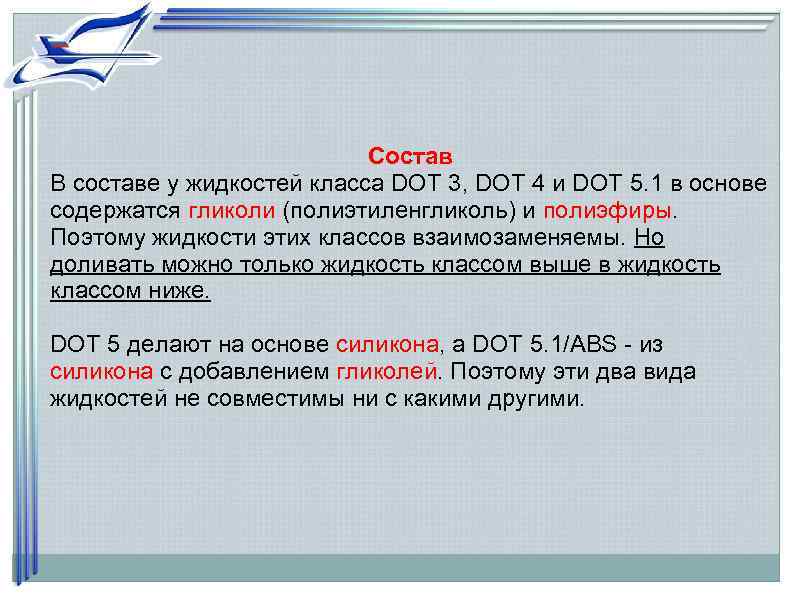 Состав
В составе у жидкостей класса DOT 3, DOT 4 и DOT 5.1 в основе содержатся гликоли (полиэтиленгликоль) и полиэфиры. Поэтому жидкости этих классов взаимозаменяемы. Но доливать можно только жидкость классом выше в жидкость классом ниже.

DOT 5 делают на основе силикона, а DOT 5.1/ABS - из силикона с добавлением гликолей. Поэтому эти два вида жидкостей не совместимы ни с какими другими.